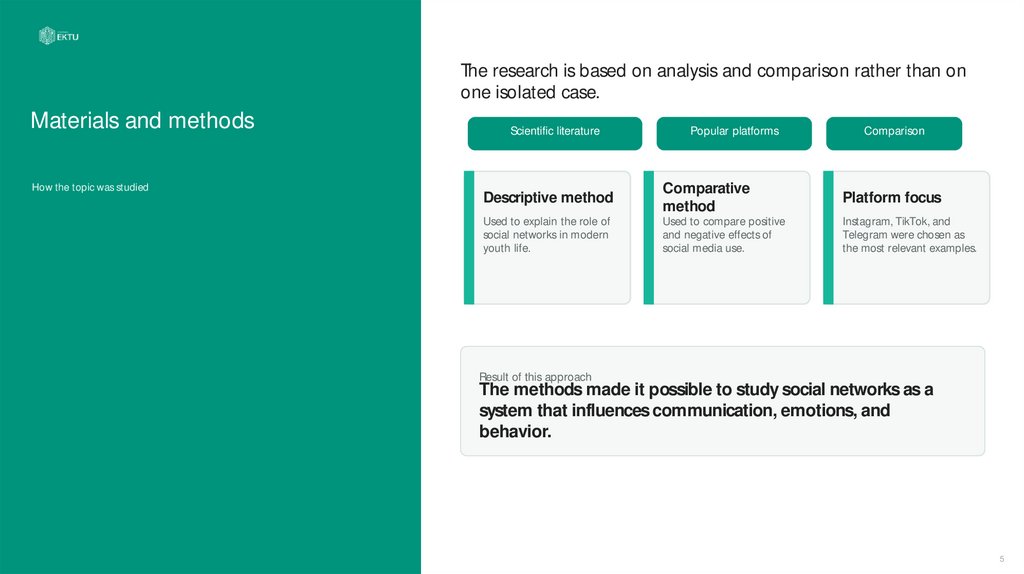 EKTU

Materials and methods

How the topic was studied

The research is based on analysis and comparison rather than on one isolated case.

Scientific literature

Popular platforms

Comparison

Descriptive method

Used to explain the role of social networks in modern youth life.

Comparative method

Used to compare positive and negative effects of social media use.

Platform focus

Instagram, TikTok, and Telegram were chosen as the most relevant examples.

Result of this approach

The methods made it possible to study social networks as a system that influences communication, emotions, and behavior.

5